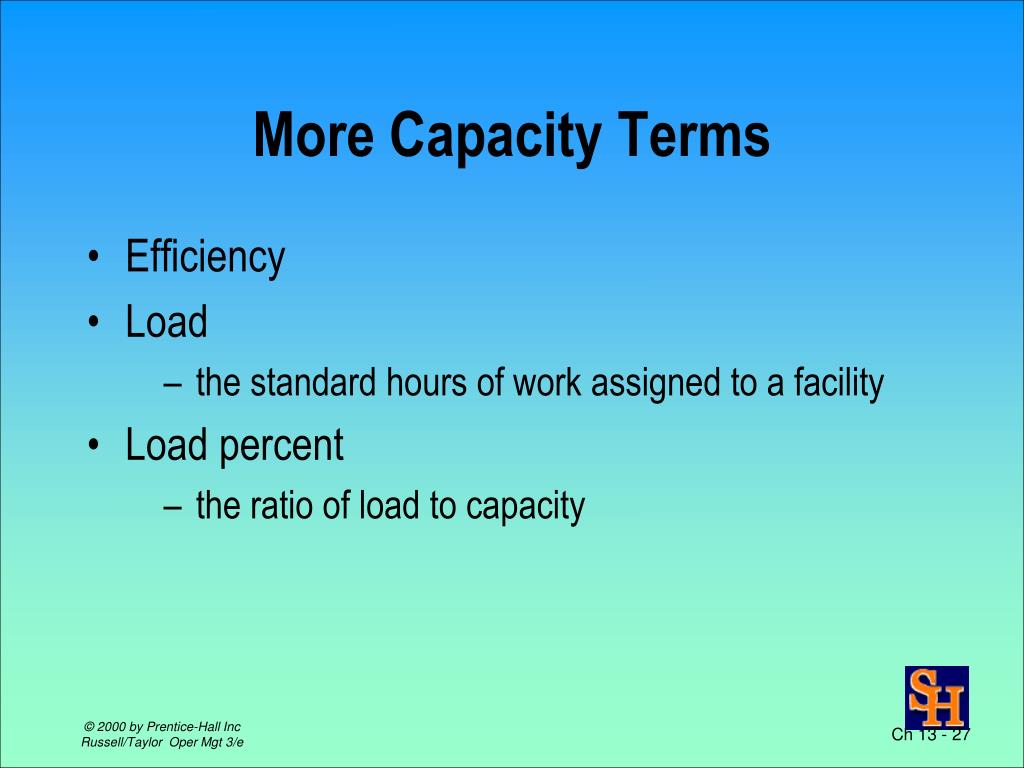 More Capacity Terms

• Efficiency
• Load
– the standard hours of work assigned to a facility
• Load percent
– the ratio of load to capacity

SH

© 2000 by Prentice-Hall Inc
Russell/Taylor Oper Mgt 3/e

Ch 13 - 27